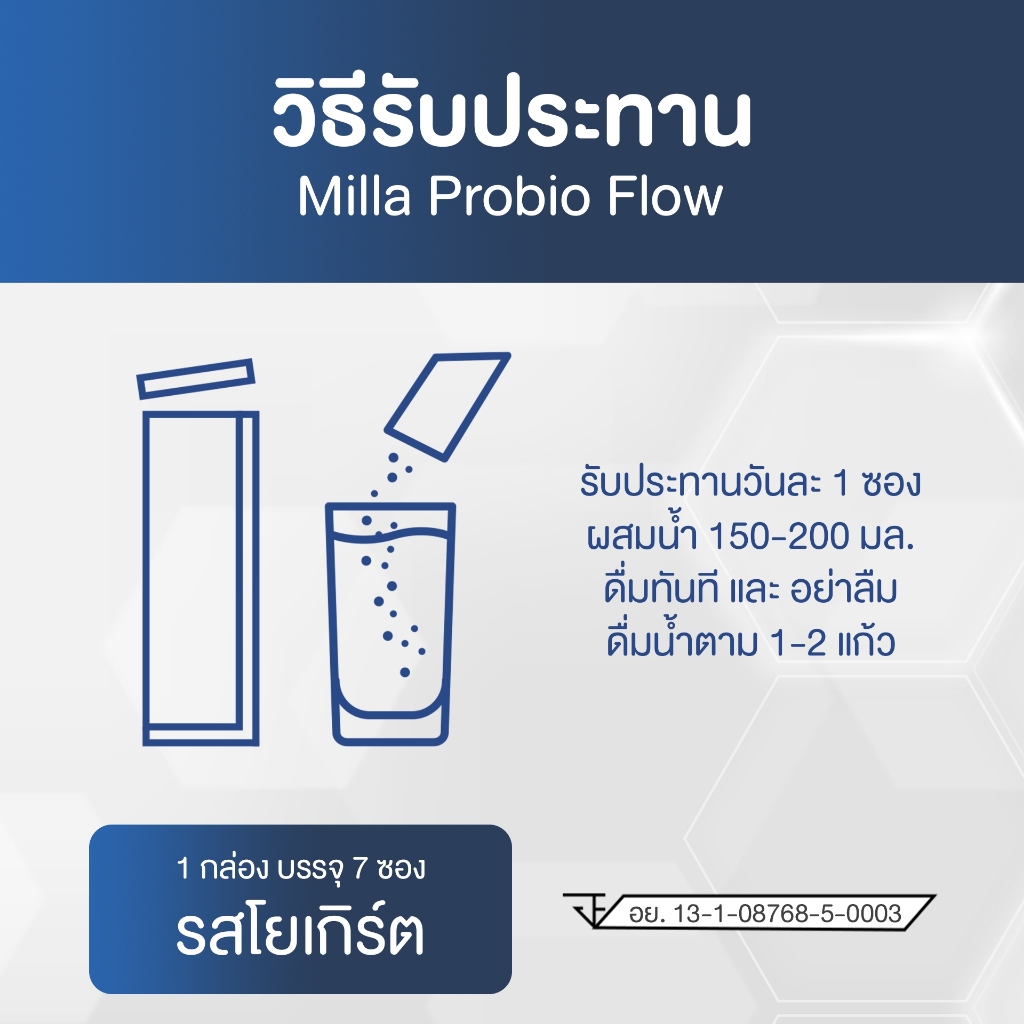 วิธีรับประทาน
Milla Probio Flow

รับประทานวันละ 1 ซอง
ผสมน้ำ 150-200 มล.
ดื่มทันที และ อย่าลืม
ดื่มน้ำตาม 1-2 แก้ว

1 กล่อง บรรจุ 7 ซอง
รสโยเกิร์ต

อย. 13-1-08768-5-0003